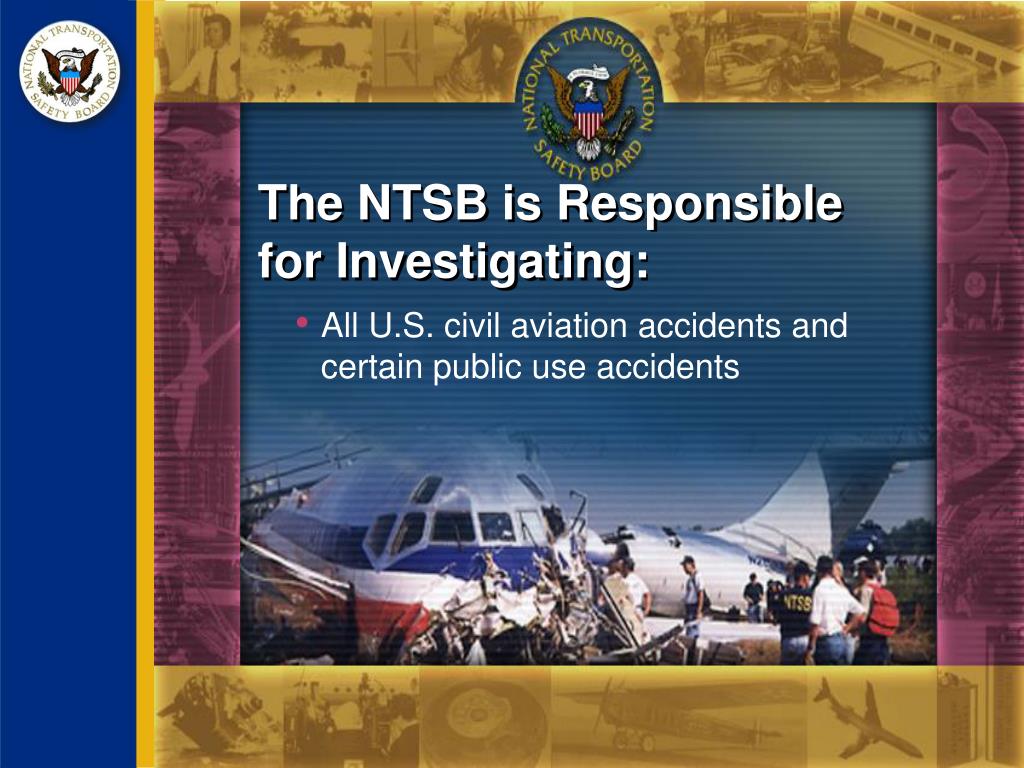 NATIONAL TRANSPORTATION SAFETY BOARD

NATIONAL TRANSPORTATION SAFETY BOARD

The NTSB is Responsible for Investigating:

• All U.S. civil aviation accidents and certain public use accidents

NTSB